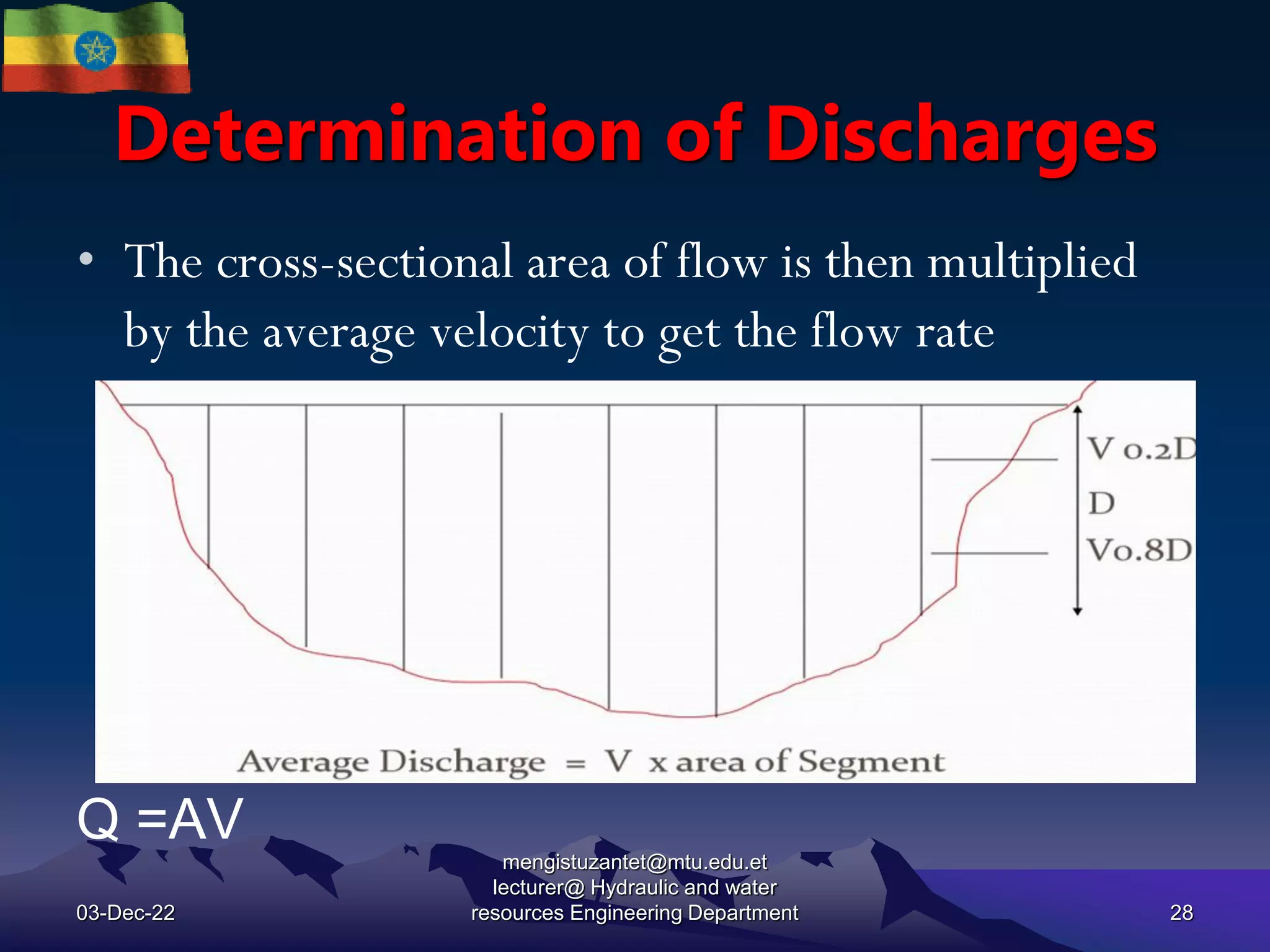 Determination of Discharges

• The cross-sectional area of flow is then multiplied by the average velocity to get the flow rate

V 0.2D

D

V0.8D

Average Discharge = V x area of Segment

Q =AV

03-Dec-22

mengistuzantet@mtu.edu.et
lecturer@ Hydraulic and water resources Engineering Department

28